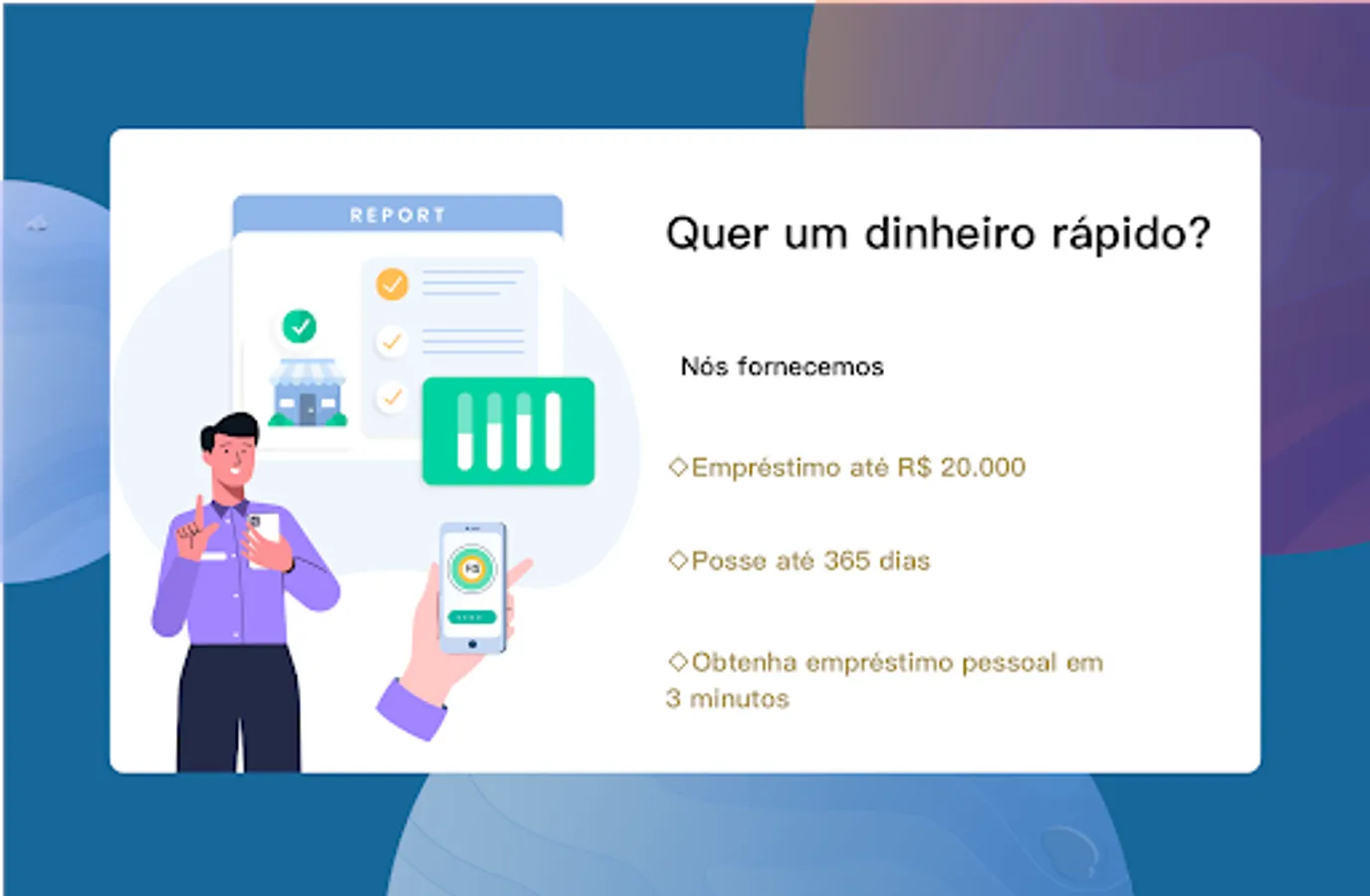 REPORT

Quer um dinheiro rápido?

Nós fornecemos

◇Empréstimo até R$ 20.000

◇Posse até 365 dias

◇Obtenha empréstimo pessoal em 3 minutos